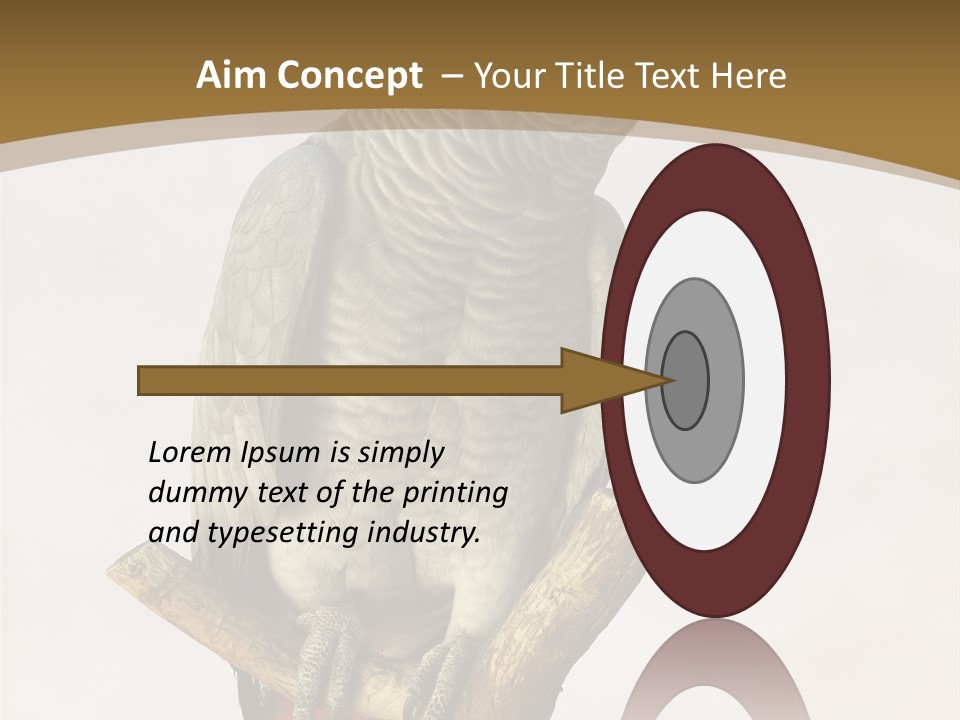 Aim Concept – Your Title Text Here

Lorem Ipsum is simply dummy text of the printing and typesetting industry.